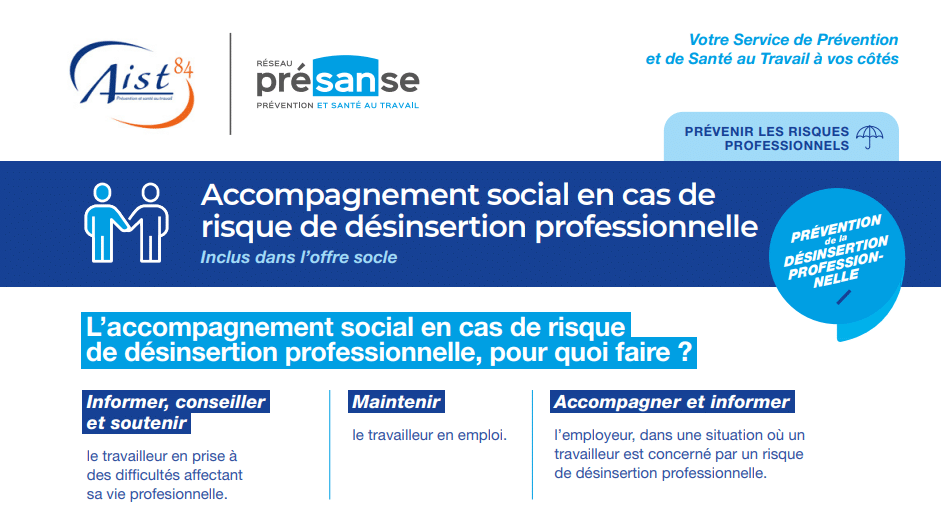 Aist 84
Prévention et santé au travail

RÉSEAU
présanse
PRÉVENTION ET SANTÉ AU TRAVAIL

Votre Service de Prévention et de Santé au Travail à vos côtés

PRÉVENIR LES RISQUES PROFESSIONNELS

Accompagnement social en cas de risque de désinsertion professionnelle
Inclus dans l'offre socle

PRÉVENTION de la DÉSINSERTION PROFESSION-NELLE

L'accompagnement social en cas de risque de désinsertion professionnelle, pour quoi faire ?

Informer, conseiller et soutenir

le travailleur en prise à des difficultés affectant sa vie profesionnelle.

Maintenir

le travailleur en emploi.

Accompagner et informer

l'employeur, dans une situation où un travailleur est concerné par un risque de désinsertion professionnelle.